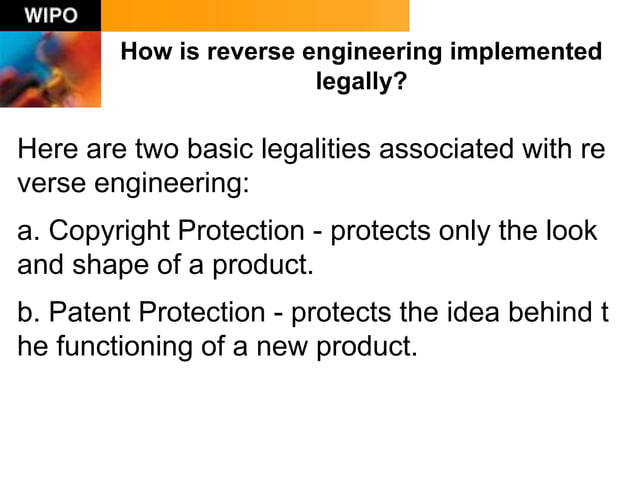 WIPO

How is reverse engineering implemented legally?

Here are two basic legalities associated with re verse engineering:

a. Copyright Protection - protects only the look and shape of a product.

b. Patent Protection - protects the idea behind t he functioning of a new product.